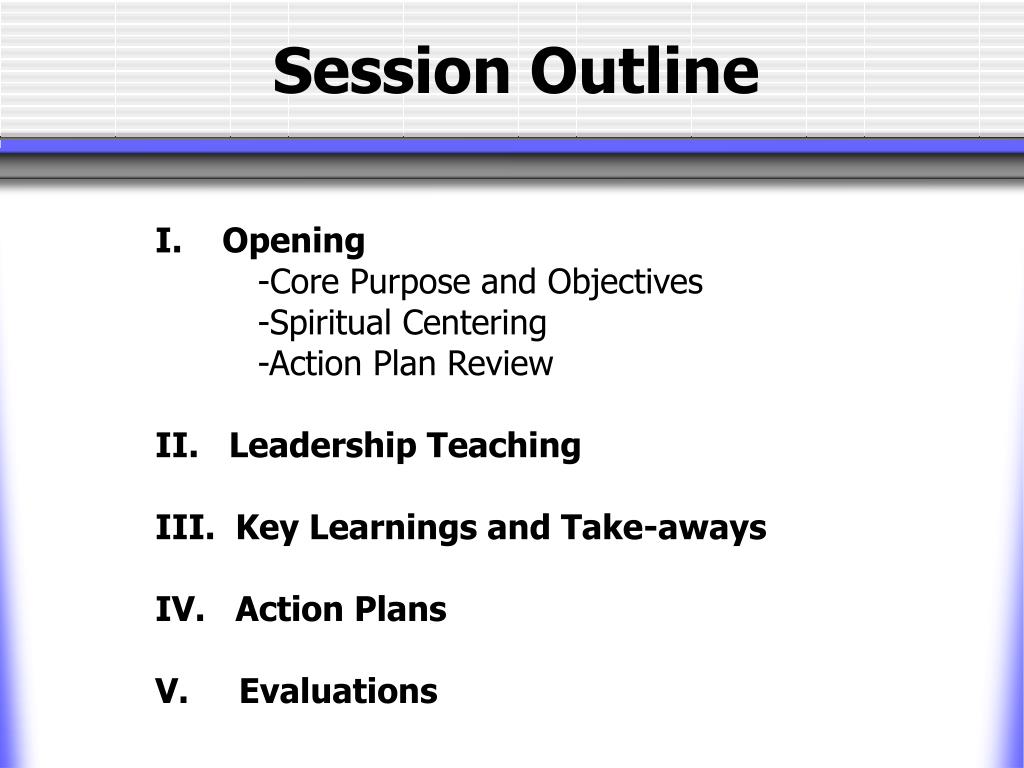 Session Outline

I. Opening
-Core Purpose and Objectives
-Spiritual Centering
-Action Plan Review

II. Leadership Teaching

III. Key Learnings and Take-aways

IV. Action Plans

V. Evaluations